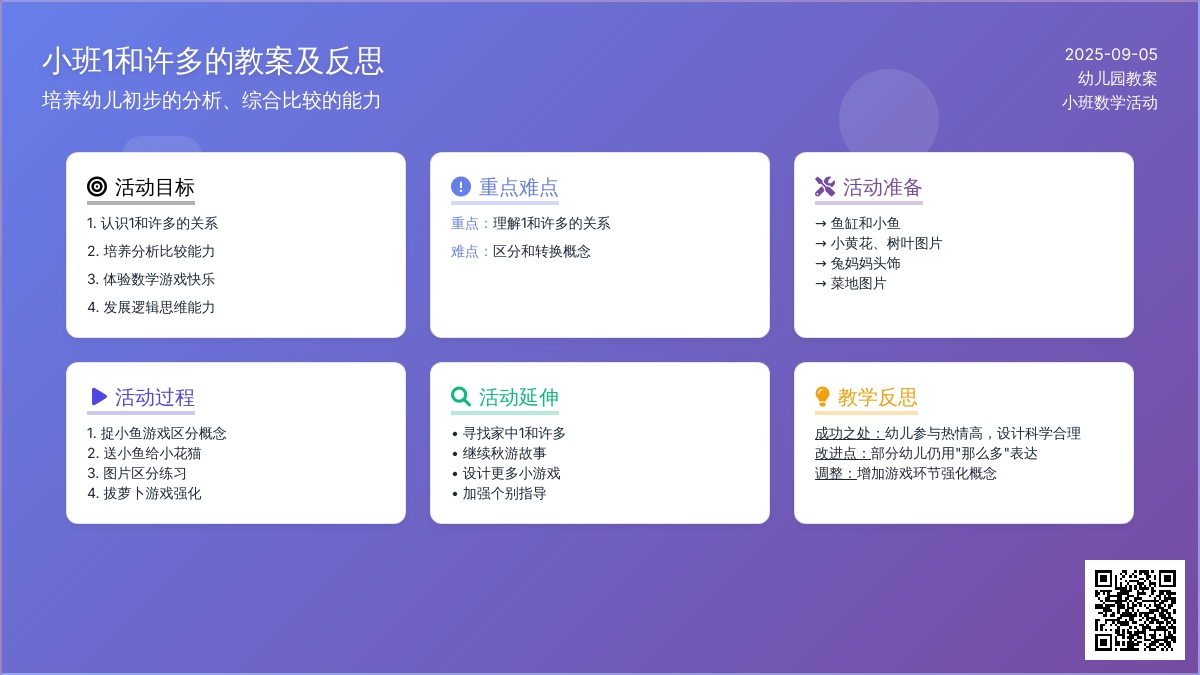 小班1和许多的教案及反思

培养幼儿初步的分析、综合比较的能力

2025-09-05
幼儿园教案
小班数学活动

活动目标

1. 认识1和许多的关系
2. 培养分析比较能力
3. 体验数学游戏快乐
4. 发展逻辑思维能力

重点难点

重点：理解1和许多的关系
难点：区分和转换概念

活动准备

→ 鱼缸和小鱼
→ 小黄花、树叶图片
→ 兔妈妈头饰
→ 菜地图片

活动过程

1. 捉小鱼游戏区分概念
2. 送小鱼给小花猫
3. 图片区分练习
4. 拔萝卜游戏强化

活动延伸

• 寻找家中1和许多
• 继续秋游故事
• 设计更多小游戏
• 加强个别指导

教学反思

成功之处：幼儿参与热情高，设计科学合理
改进点：部分幼儿仍用"那么多"表达
调整：增加游戏环节强化概念